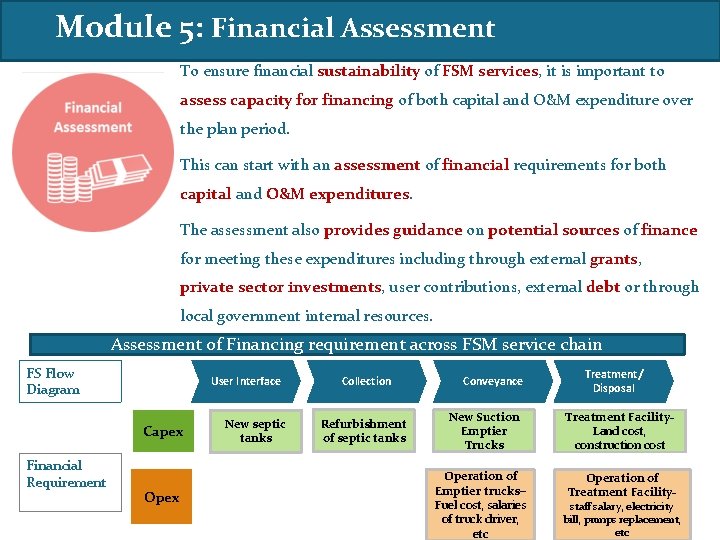 Module 5: Financial Assessment

Financial Assessment

To ensure financial sustainability of FSM services, it is important to assess capacity for financing of both capital and O&M expenditure over the plan period.

This can start with an assessment of financial requirements for both capital and O&M expenditures.

The assessment also provides guidance on potential sources of finance for meeting these expenditures including through external grants, private sector investments, user contributions, external debt or through local government internal resources.

Assessment of Financing requirement across FSM service chain

FS Flow Diagram

User Interface

Collection

Conveyance

Treatment/ Disposal

Financial Requirement

Capex

New septic tanks

Refurbishment of septic tanks

New Suction Emptier Trucks

Treatment Facility- Land cost, construction cost

Opex

Operation of Emptier trucks– Fuel cost, salaries of truck driver, etc

Operation of Treatment Facility- staff salary, electricity bill, pumps replacement, etc